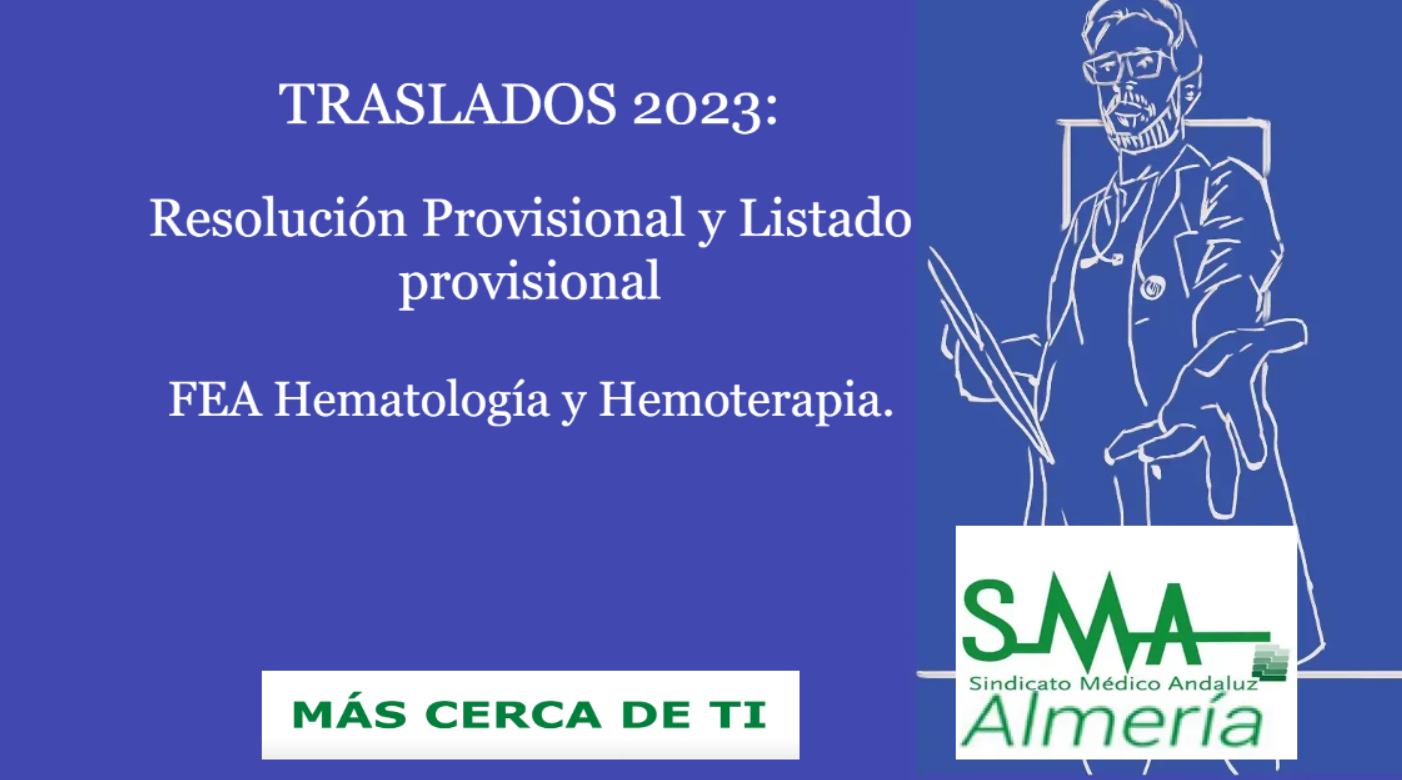 TRASLADOS 2023:

Resolución Provisional y Listado provisional

FEA Hematología y Hemoterapia.

MÁS CERCA DE TI

SMA
Sindicato Médico Andaluz
Almería